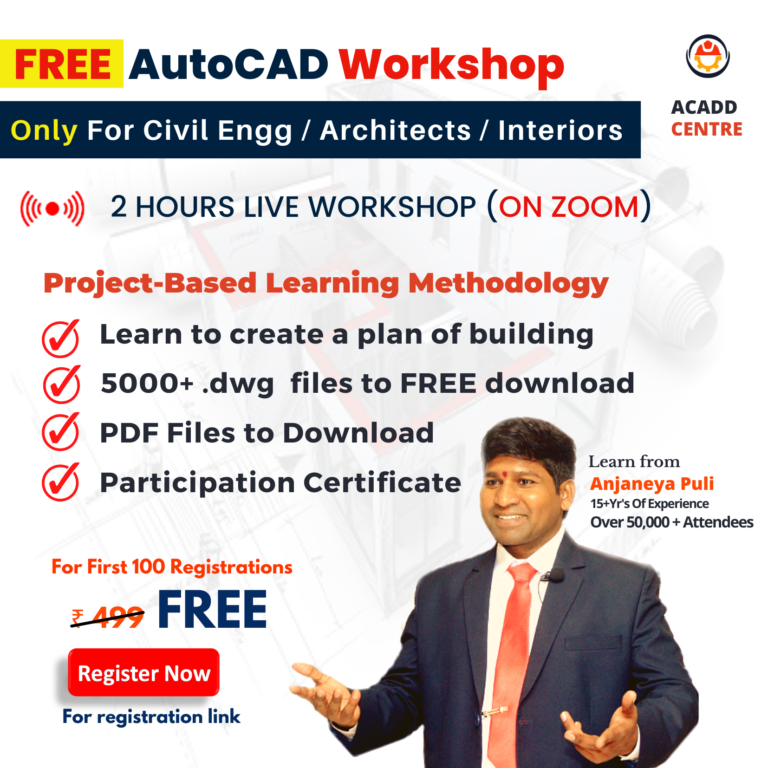 FREE AutoCAD Workshop

ACADD CENTRE

Only For Civil Engg / Architects / Interiors

2 HOURS LIVE WORKSHOP (ON ZOOM)

Project-Based Learning Methodology

Learn to create a plan of building

5000+ .dwg files to FREE download

PDF Files to Download

Participation Certificate

Learn from
Anjaneya Puli
15+Yr's Of Experience
Over 50,000 + Attendees

For First 100 Registrations

₹ 499 FREE

Register Now

For registration link